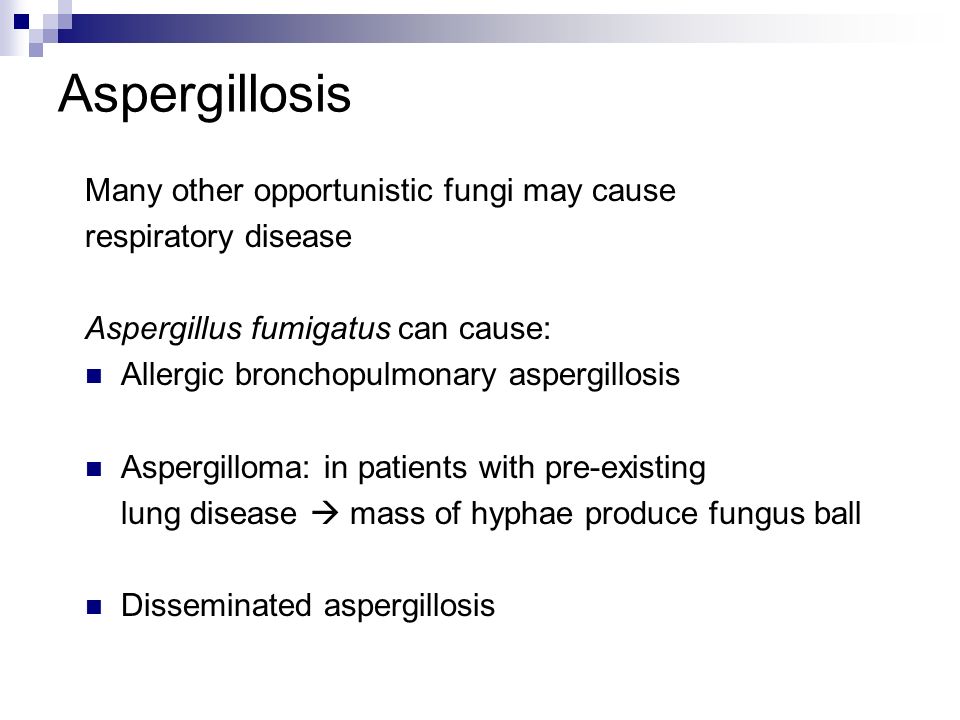 Aspergillosis

Many other opportunistic fungi may cause respiratory disease

Aspergillus fumigatus can cause:

- Allergic bronchopulmonary aspergillosis

- Aspergilloma: in patients with pre-existing lung disease → mass of hyphae produce fungus ball

- Disseminated aspergillosis